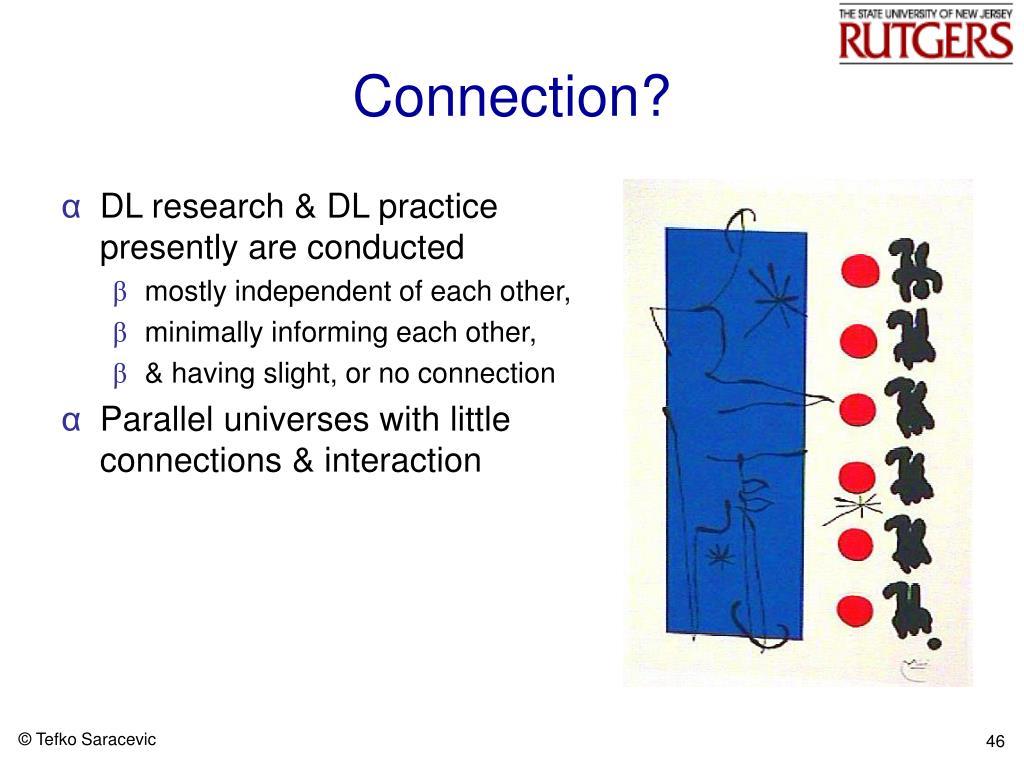 THE STATE UNIVERSITY OF NEW JERSEY
RUTGERS

Connection?

α DL research & DL practice presently are conducted
β mostly independent of each other,
β minimally informing each other,
β & having slight, or no connection
α Parallel universes with little connections & interaction

© Tefko Saracevic

46